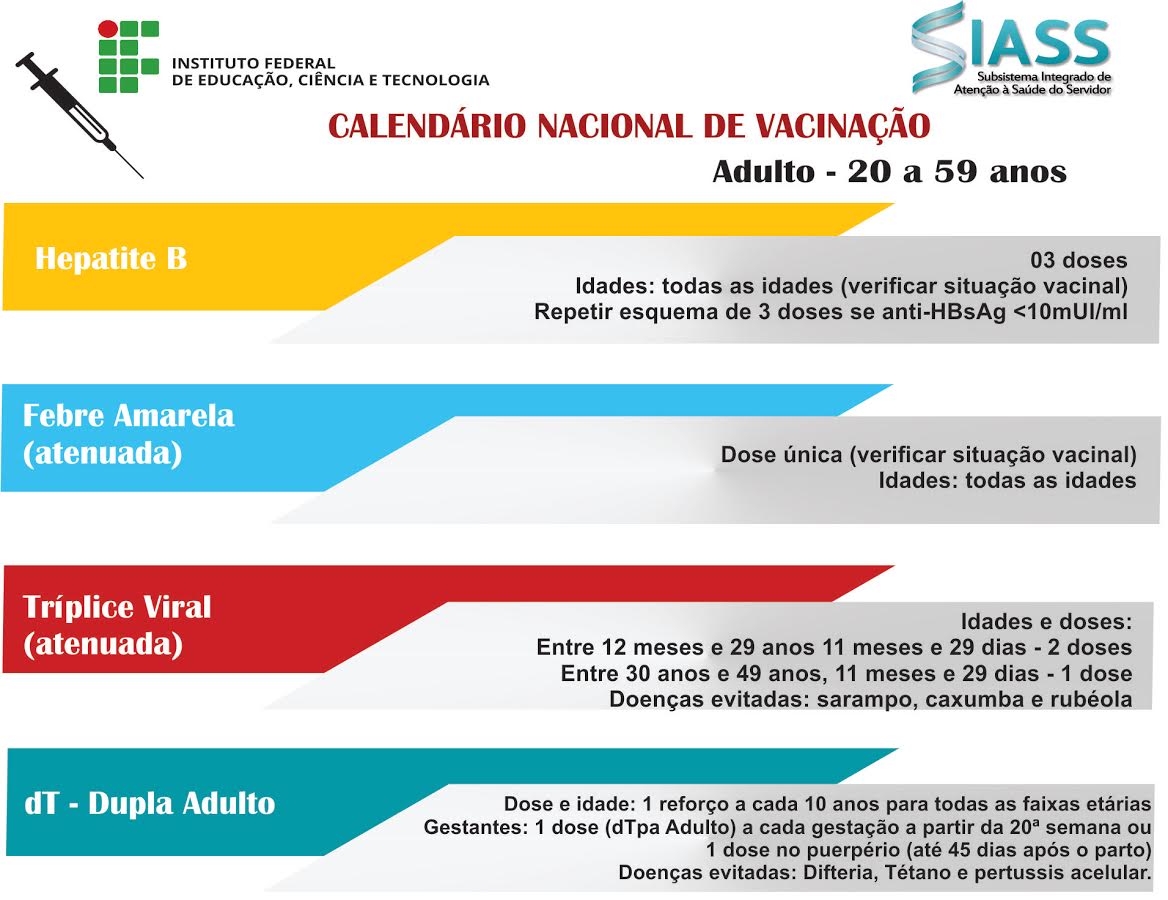 INSTITUTO FEDERAL
DE EDUCAÇÃO, CIÊNCIA E TECNOLOGIA

SIASS
Subsistema Integrado de Atenção à Saúde do Servidor

CALENDÁRIO NACIONAL DE VACINAÇÃO

Adulto - 20 a 59 anos

Hepatite B

03 doses
Idades: todas as idades (verificar situação vacinal)
Repetir esquema de 3 doses se anti-HBsAg <10mUI/ml

Febre Amarela (atenuada)

Dose única (verificar situação vacinal)
Idades: todas as idades

Tríplice Viral (atenuada)

Idades e doses:
Entre 12 meses e 29 anos 11 meses e 29 dias - 2 doses
Entre 30 anos e 49 anos, 11 meses e 29 dias - 1 dose
Doenças evitadas: sarampo, caxumba e rubéola

dT - Dupla Adulto

Dose e idade: 1 reforço a cada 10 anos para todas as faixas etárias
Gestantes: 1 dose (dTpa Adulto) a cada gestação a partir da 20ª semana ou 1 dose no puerpério (até 45 dias após o parto)
Doenças evitadas: Difteria, Tétano e pertussis acelular.